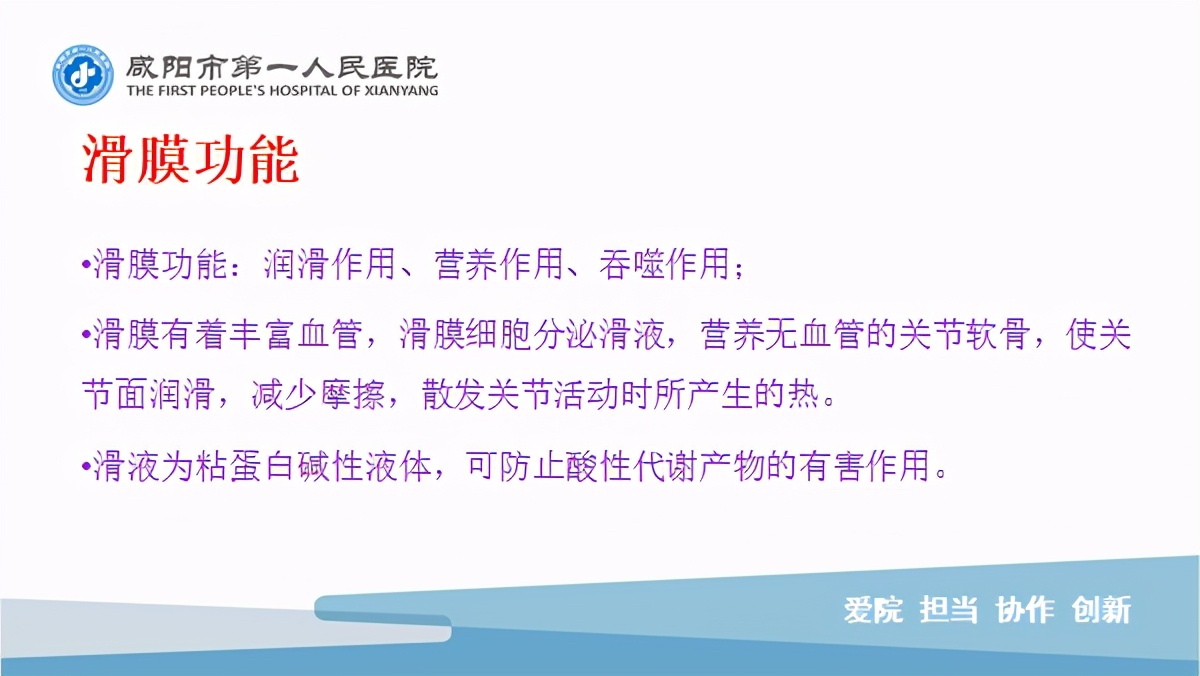 咸阳市第一人民医院
THE FIRST PEOPLE'S HOSPITAL OF XIANYANG

滑膜功能

•滑膜功能：润滑作用、营养作用、吞噬作用；

•滑膜有着丰富血管，滑膜细胞分泌滑液，营养无血管的关节软骨，使关节面润滑，减少摩擦，散发关节活动时所产生的热。

•滑液为粘蛋白碱性液体，可防止酸性代谢产物的有害作用。

爱院 担当 协作 创新